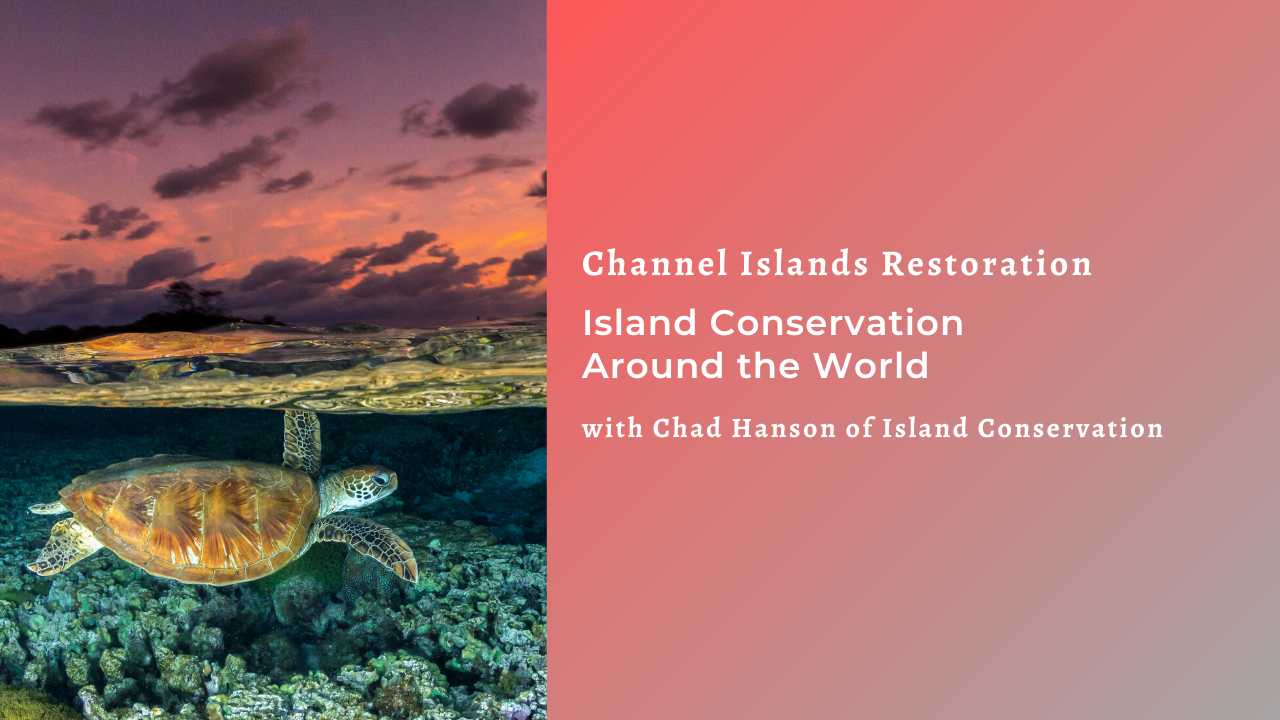 Channel Islands Restoration

Island Conservation
Around the World

with Chad Hanson of Island Conservation